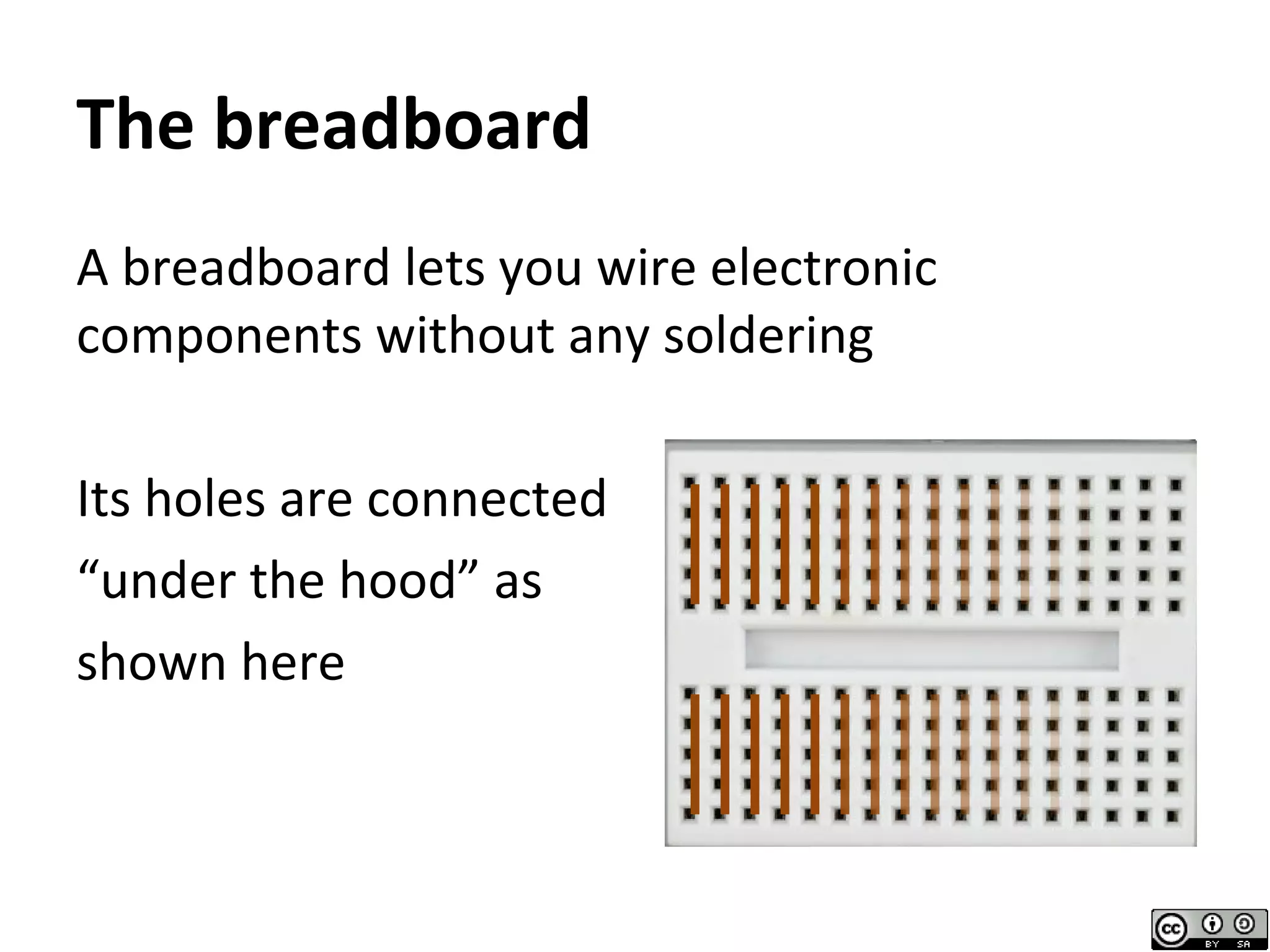 The breadboard

A breadboard lets you wire electronic components without any soldering

Its holes are connected “under the hood” as shown here

cc BY SA